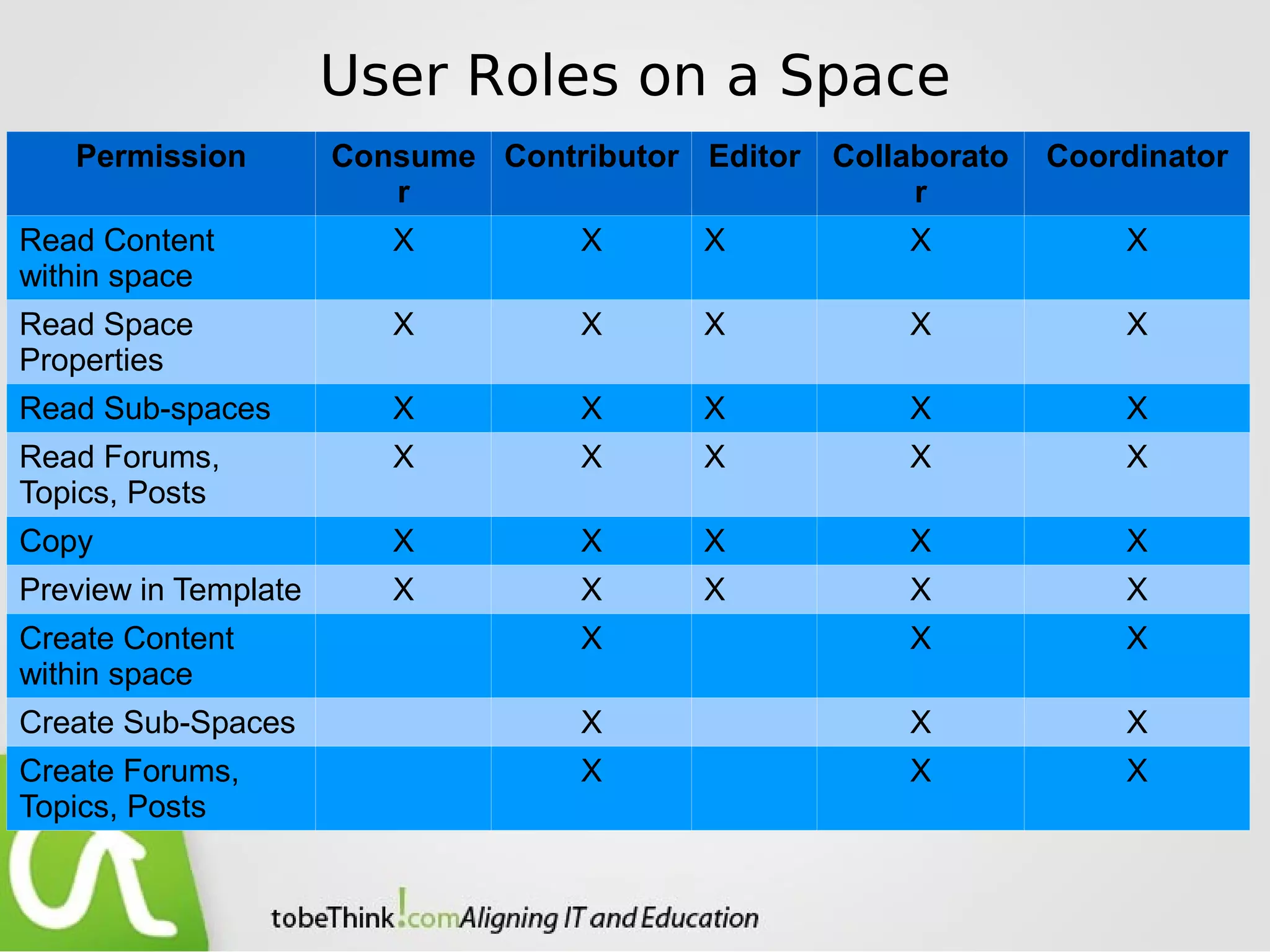 User Roles on a Space

| Permission | Consumer | Contributor | Editor | Collaborator | Coordinator |
|---|---|---|---|---|---|
| Read Content within space | X | X | X | X | X |
| Read Space Properties | X | X | X | X | X |
| Read Sub-spaces | X | X | X | X | X |
| Read Forums, Topics, Posts | X | X | X | X | X |
| Copy | X | X | X | X | X |
| Preview in Template | X | X | X | X | X |
| Create Content within space | | X | | X | X |
| Create Sub-Spaces | | X | | X | X |
| Create Forums, Topics, Posts | | X | | X | X |

tobeThink!com Aligning IT and Education